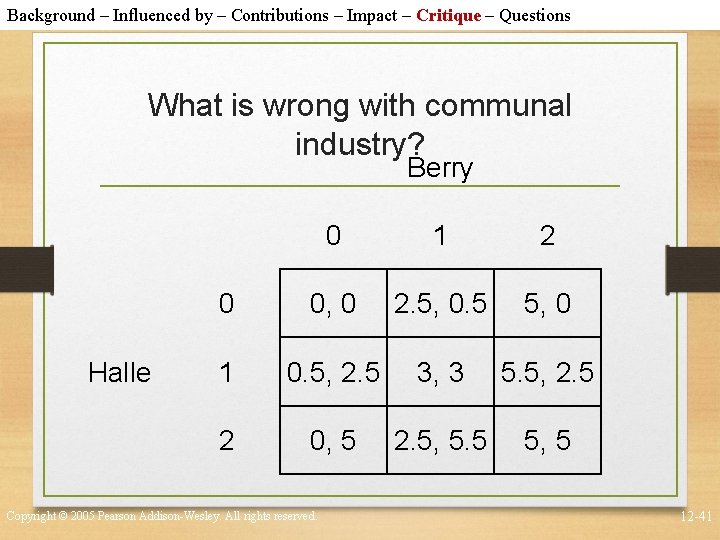 Background – Influenced by – Contributions – Impact – Critique – Questions

What is wrong with communal industry?

Berry

| | | 0 | 1 | 2 |
|---|---|---|---|---|
| | 0 | 0, 0 | 2.5, 0.5 | 5, 0 |
| Halle | 1 | 0.5, 2.5 | 3, 3 | 5.5, 2.5 |
| | 2 | 0, 5 | 2.5, 5.5 | 5, 5 |

Copyright © 2005 Pearson Addison-Wesley. All rights reserved.

12-41